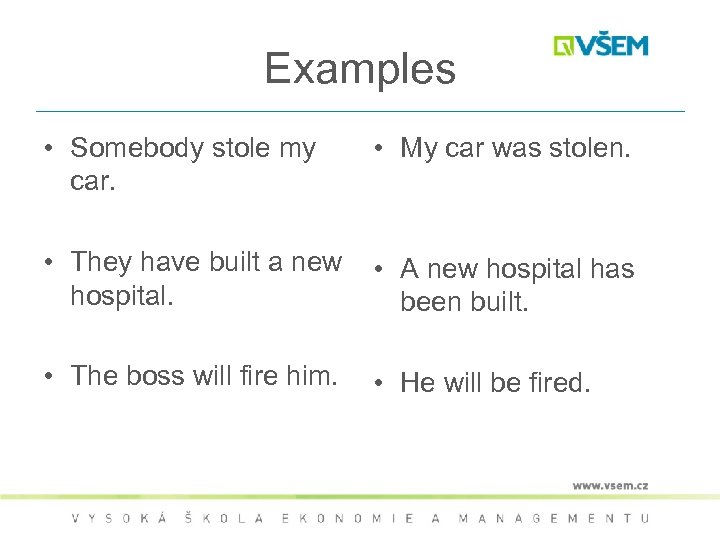 VŠEM

Examples

• Somebody stole my car.

• They have built a new hospital.

• The boss will fire him.

• My car was stolen.

• A new hospital has been built.

• He will be fired.

www.vsem.cz

VYSOKÁ ŠKOLA EKONOMIE A MANAGEMENTU